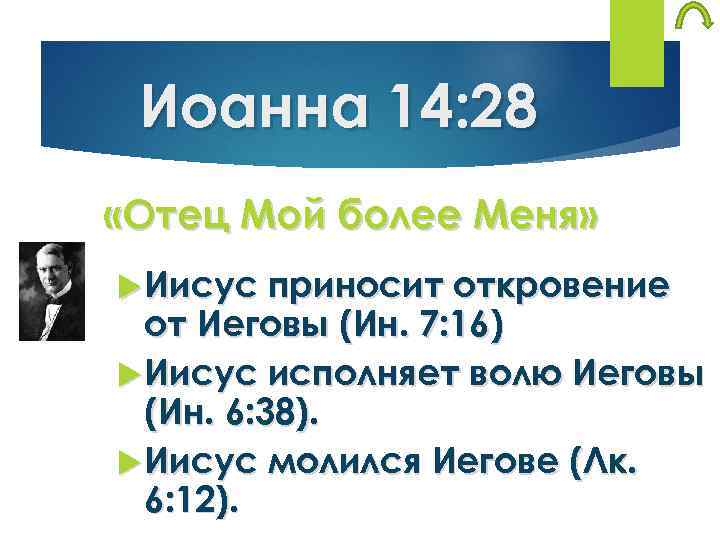 Иоанна 14:28

«Отец Мой более Меня»

Иисус приносит откровение от Иеговы (Ин. 7:16)

Иисус исполняет волю Иеговы (Ин. 6:38).

Иисус молился Иегове (Лк. 6:12).